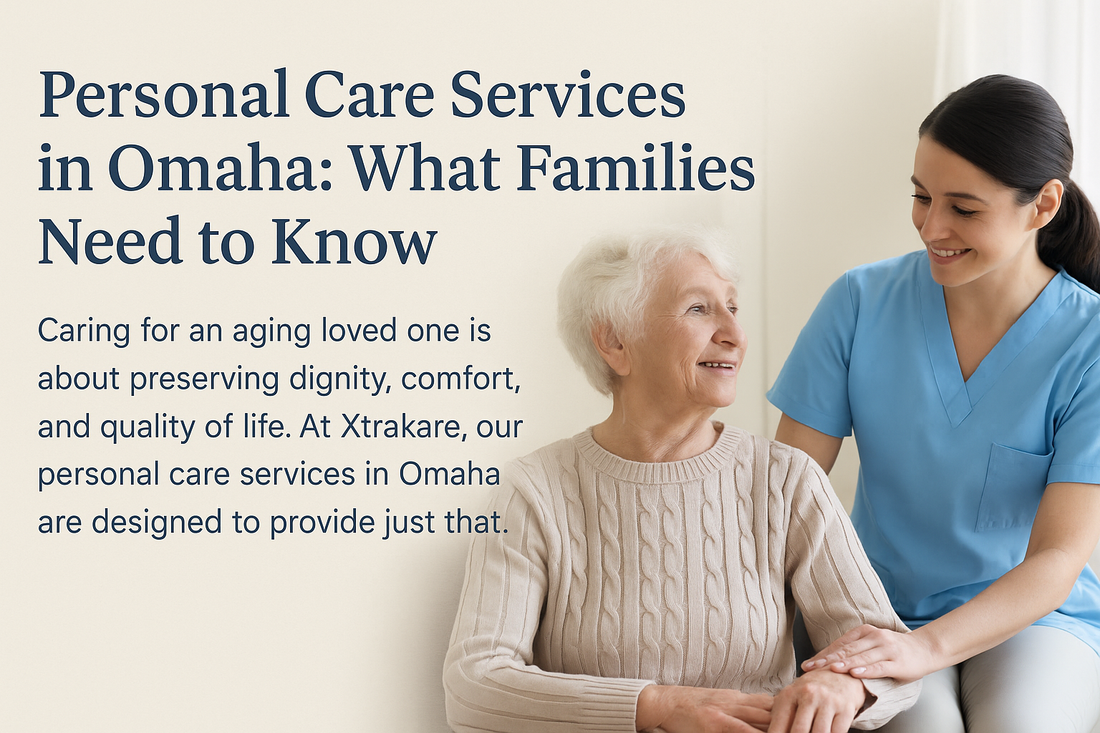 Personal Care Services in Omaha: What Families Need to Know

Caring for an aging loved one is about preserving dignity, comfort, and quality of life. At Xtrakare, our personal care services in Omaha are designed to provide just that.